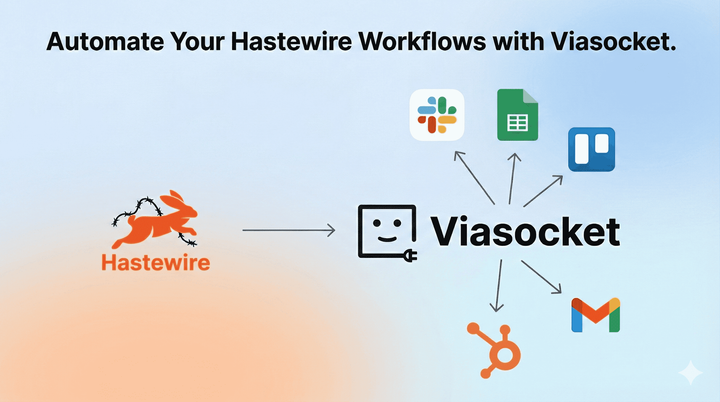 Automate Your Hastewire Workflows with Viasocket.

Hastewire

Viasocket